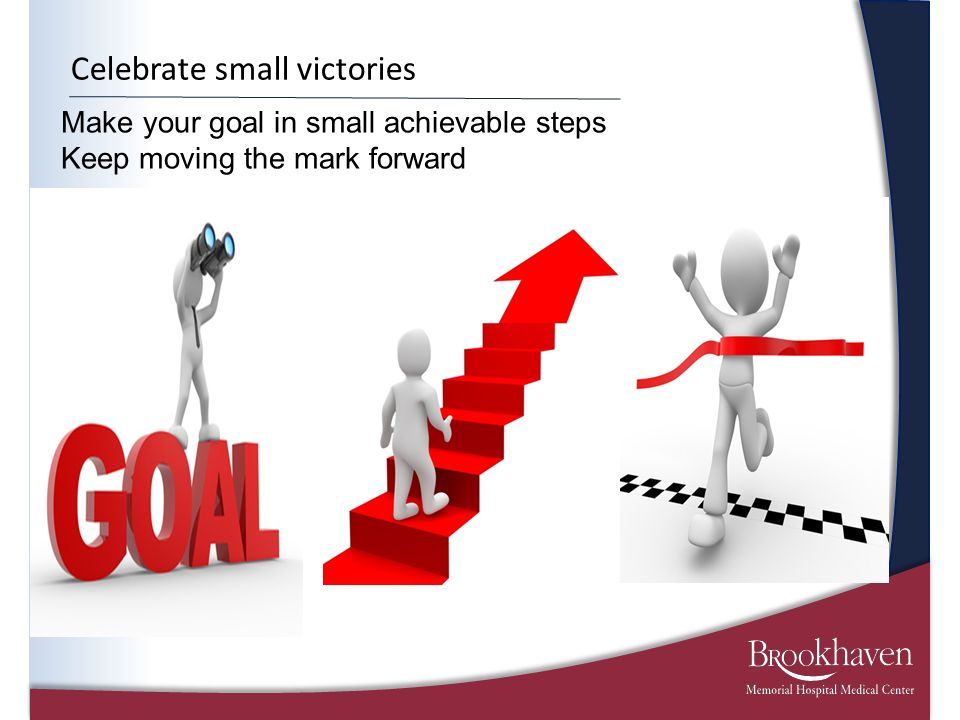 Celebrate small victories

Make your goal in small achievable steps
Keep moving the mark forward

GOAL

Brookhaven
Memorial Hospital Medical Center